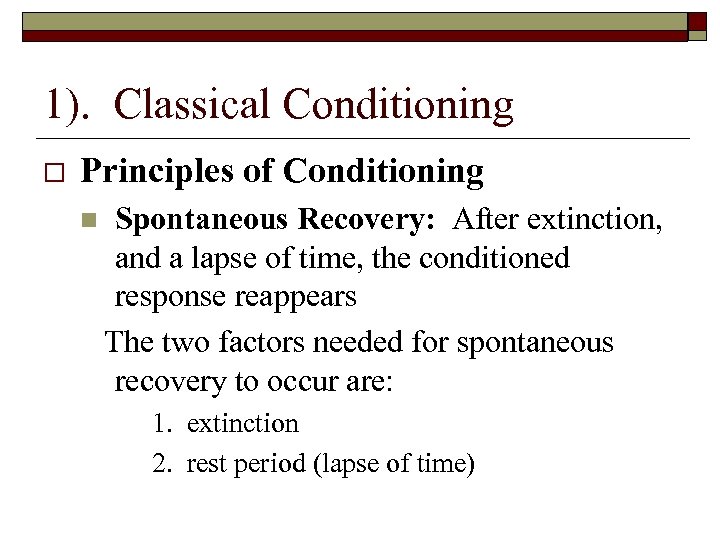 1). Classical Conditioning

Principles of Conditioning

Spontaneous Recovery: After extinction, and a lapse of time, the conditioned response reappears

The two factors needed for spontaneous recovery to occur are:

1. extinction
2. rest period (lapse of time)